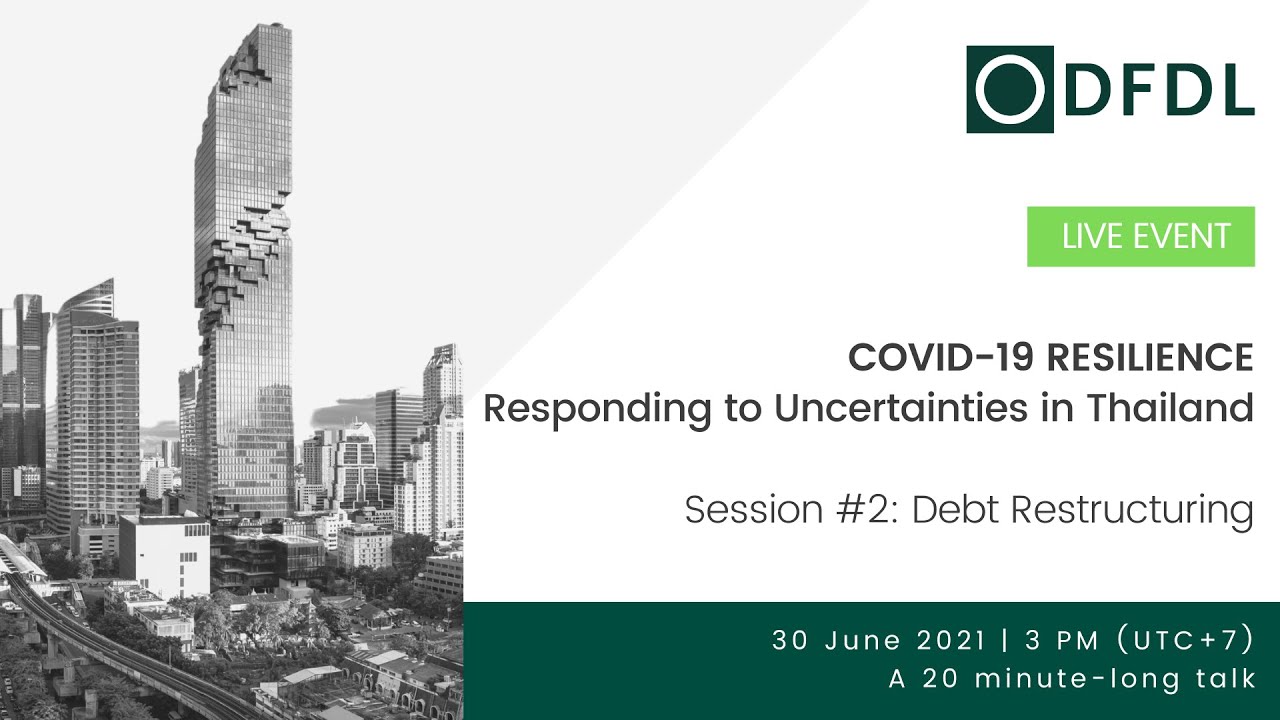 DFDL

LIVE EVENT

COVID-19 RESILIENCE
Responding to Uncertainties in Thailand

Session #2: Debt Restructuring

30 June 2021 | 3 PM (UTC+7)
A 20 minute-long talk